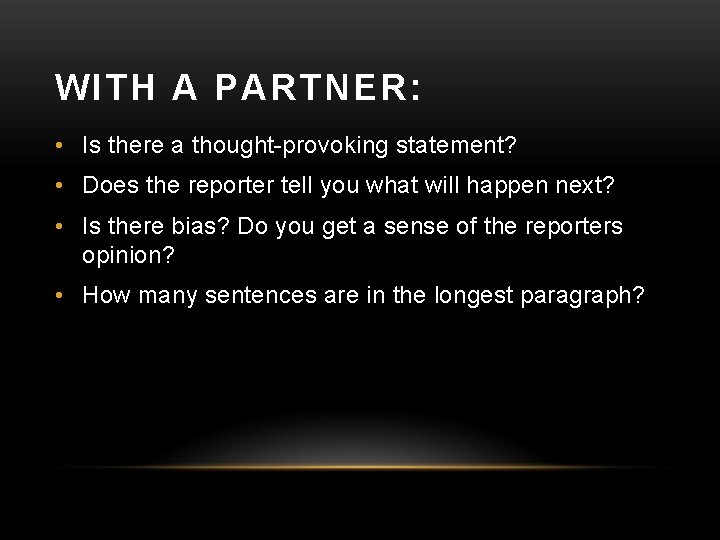 WITH A PARTNER:

• Is there a thought-provoking statement?
• Does the reporter tell you what will happen next?
• Is there bias? Do you get a sense of the reporters opinion?
• How many sentences are in the longest paragraph?